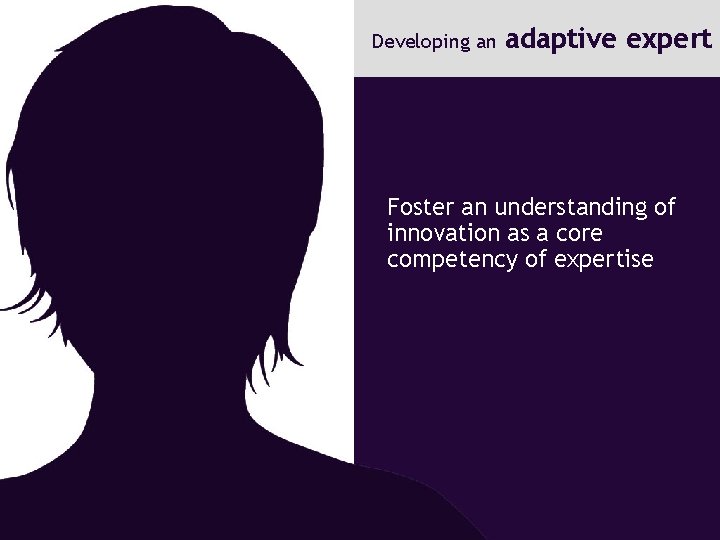 Developing an adaptive expert

Foster an understanding of innovation as a core competency of expertise